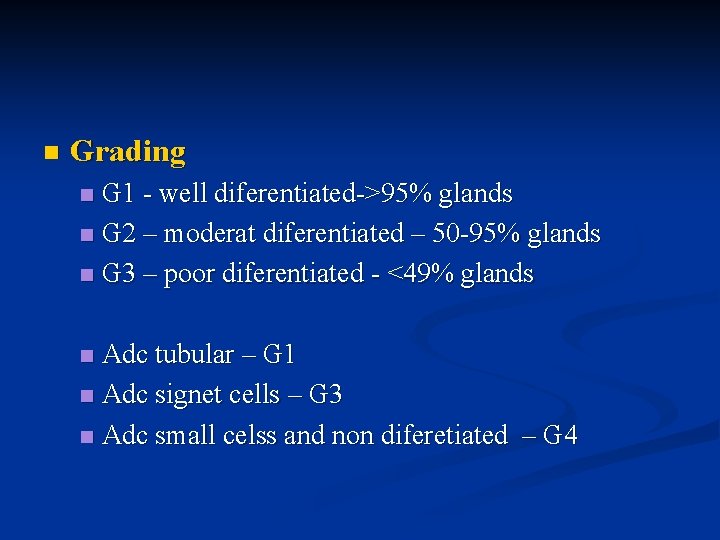 Grading

G1 - well diferentiated->95% glands

G2 – moderat diferentiated – 50-95% glands

G3 – poor diferentiated - <49% glands

Adc tubular – G1

Adc signet cells – G3

Adc small celss and non diferetiated – G4